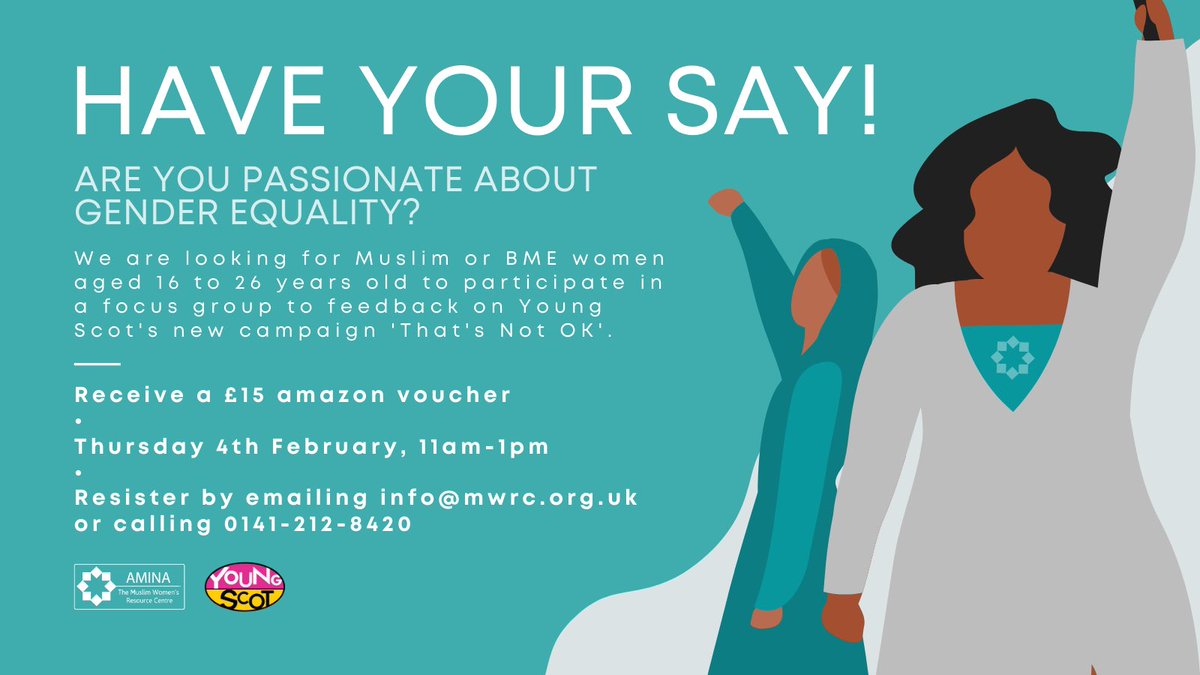 HAVE YOUR SAY!

ARE YOU PASSIONATE ABOUT GENDER EQUALITY?

We are looking for Muslim or BME women aged 16 to 26 years old to participate in a focus group to feedback on Young Scot's new campaign 'That's Not OK'.

Receive a £15 amazon voucher
•
Thursday 4th February, 11am-1pm
•
Resister by emailing info@mwrc.org.uk or calling 0141-212-8420

AMINA The Muslim Women's Resource Centre

YOUNG SCOT